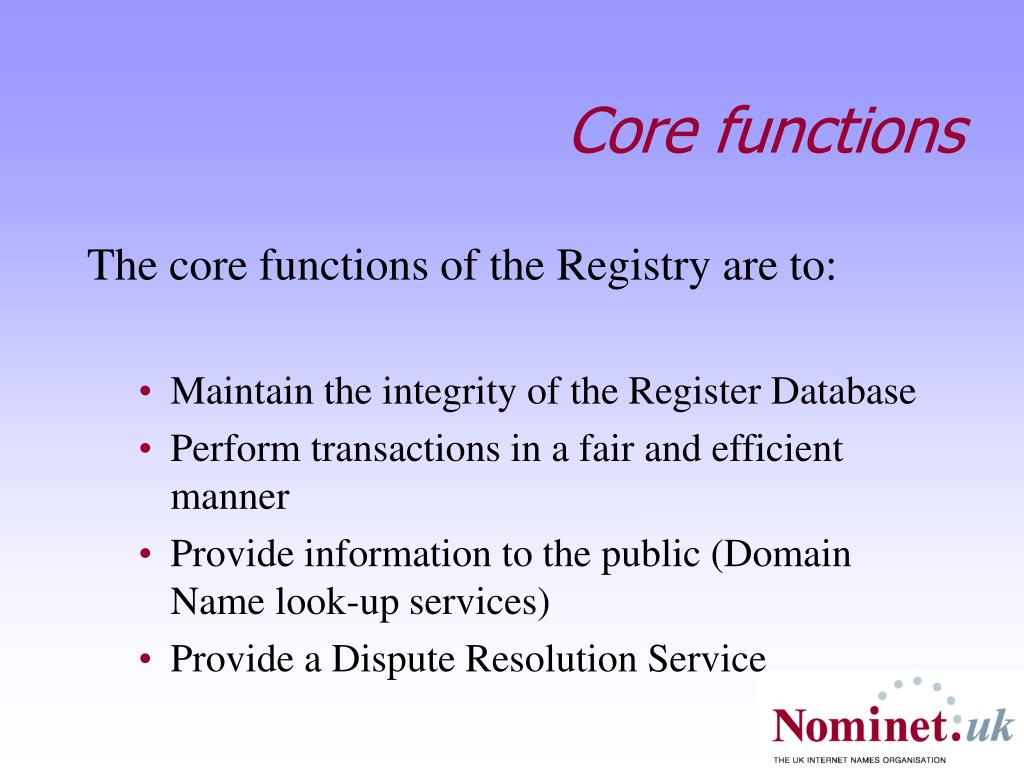 Core functions

The core functions of the Registry are to:

• Maintain the integrity of the Register Database
• Perform transactions in a fair and efficient manner
• Provide information to the public (Domain Name look-up services)
• Provide a Dispute Resolution Service

Nominet.uk
THE UK INTERNET NAMES ORGANISATION